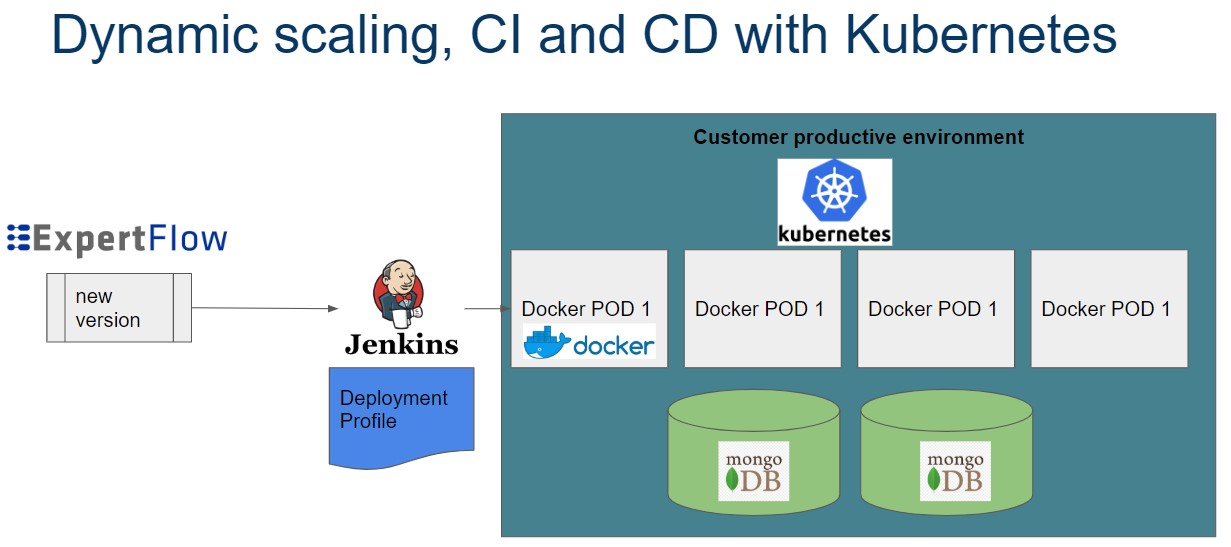 Dynamic scaling, CI and CD with Kubernetes

ExpertFlow

new version

Jenkins

Deployment Profile

Customer productive environment

kubernetes

Docker POD 1

docker

Docker POD 1

Docker POD 1

Docker POD 1

mongo DB

mongo DB